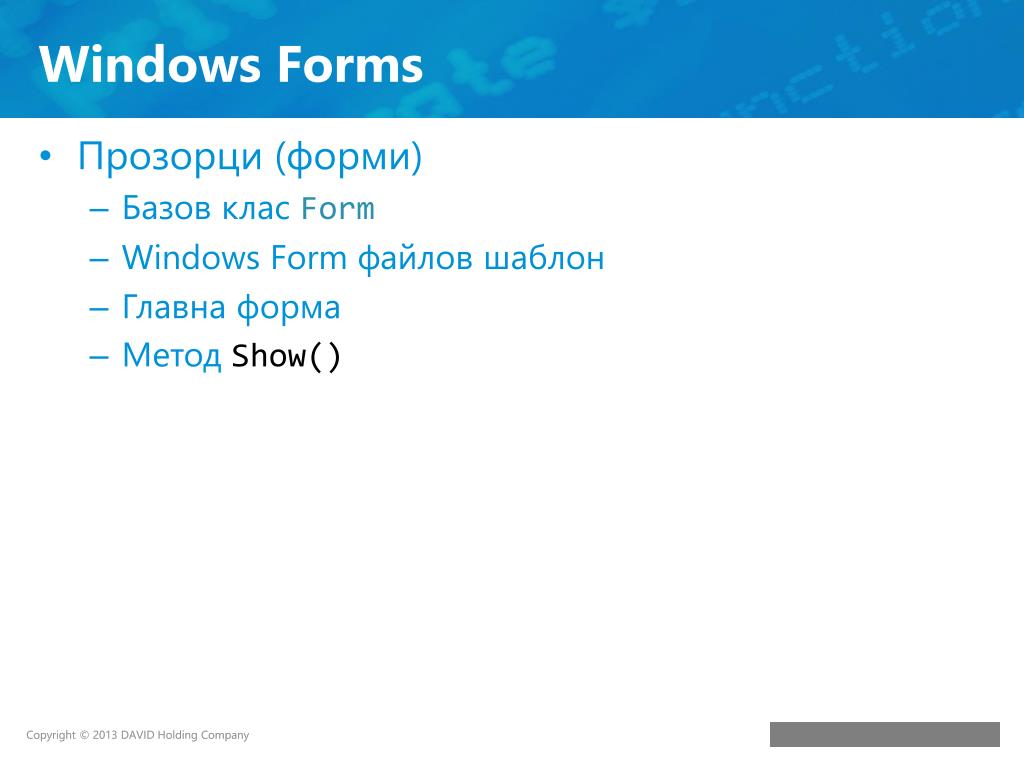 Windows Forms

• Прозорци (форми)
– Базов клас Form
– Windows Form файлов шаблон
– Главна форма
– Метод Show()

Copyright © 2013 DAVID Holding Company